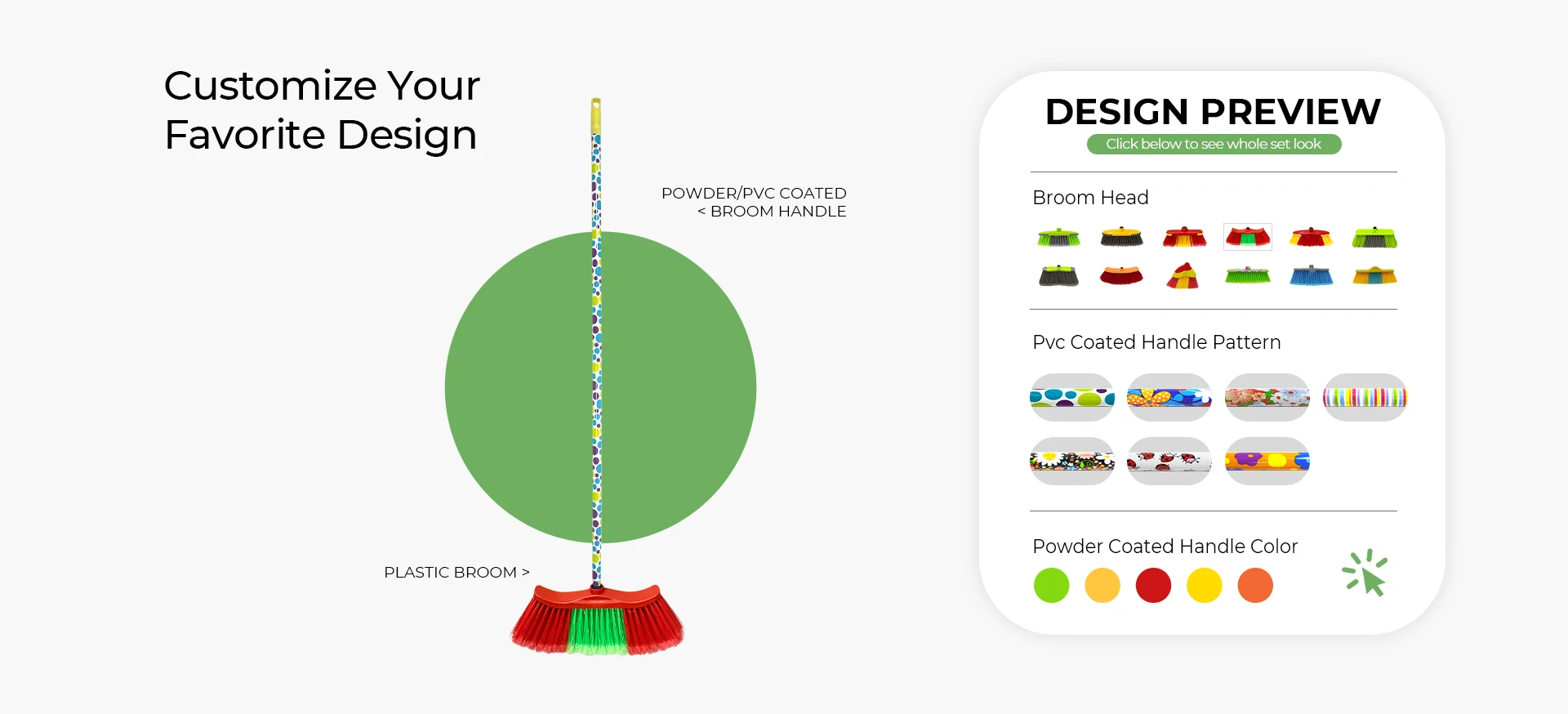 Customize Your Favorite Design

POWDER/PVC COATED
< BROOM HANDLE

PLASTIC BROOM >

DESIGN PREVIEW

Click below to see whole set look

Broom Head

Pvc Coated Handle Pattern

Powder Coated Handle Color